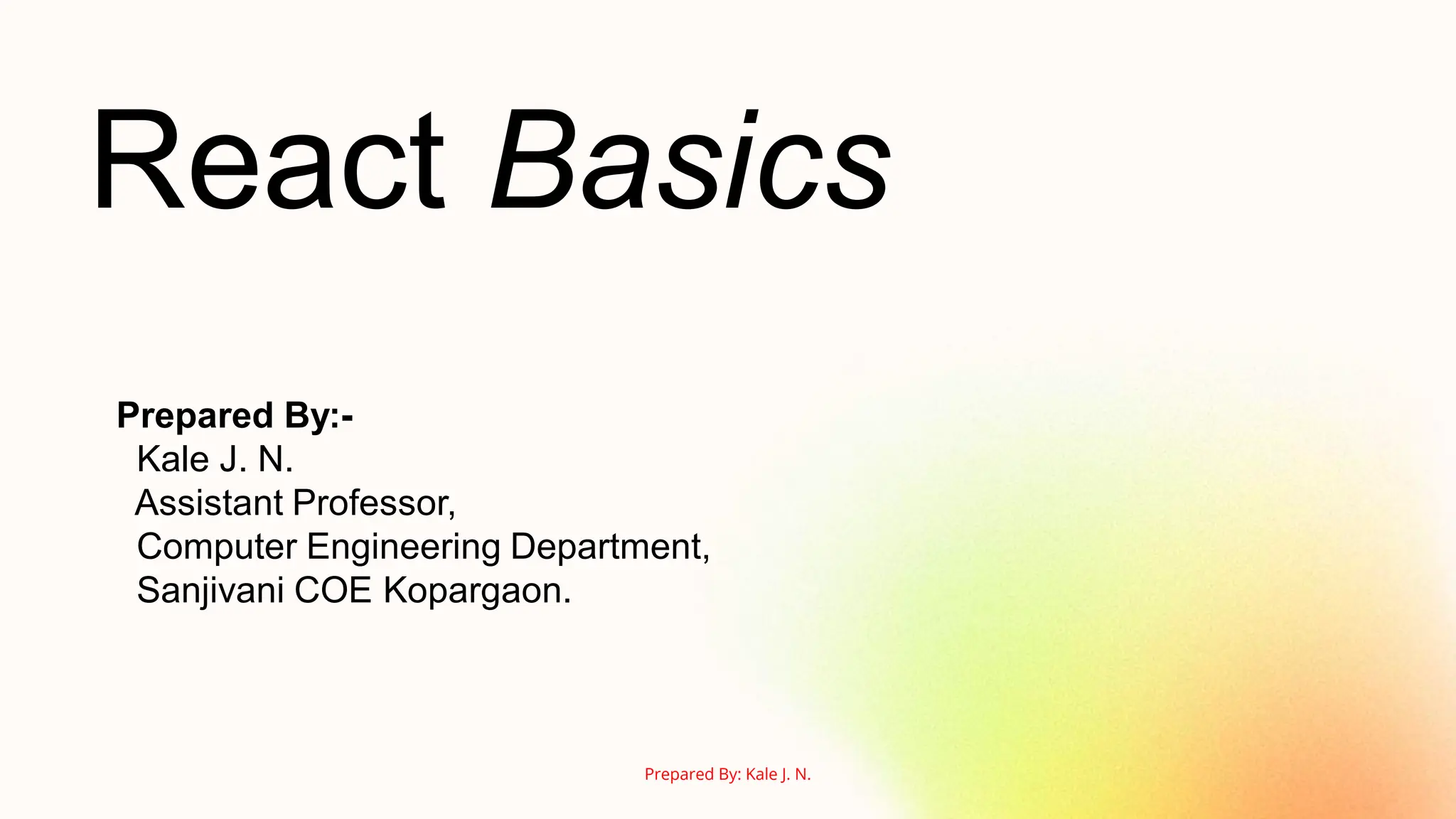 React Basics

Prepared By:-
Kale J. N.
Assistant Professor,
Computer Engineering Department,
Sanjivani COE Kopargaon.

Prepared By: Kale J. N.